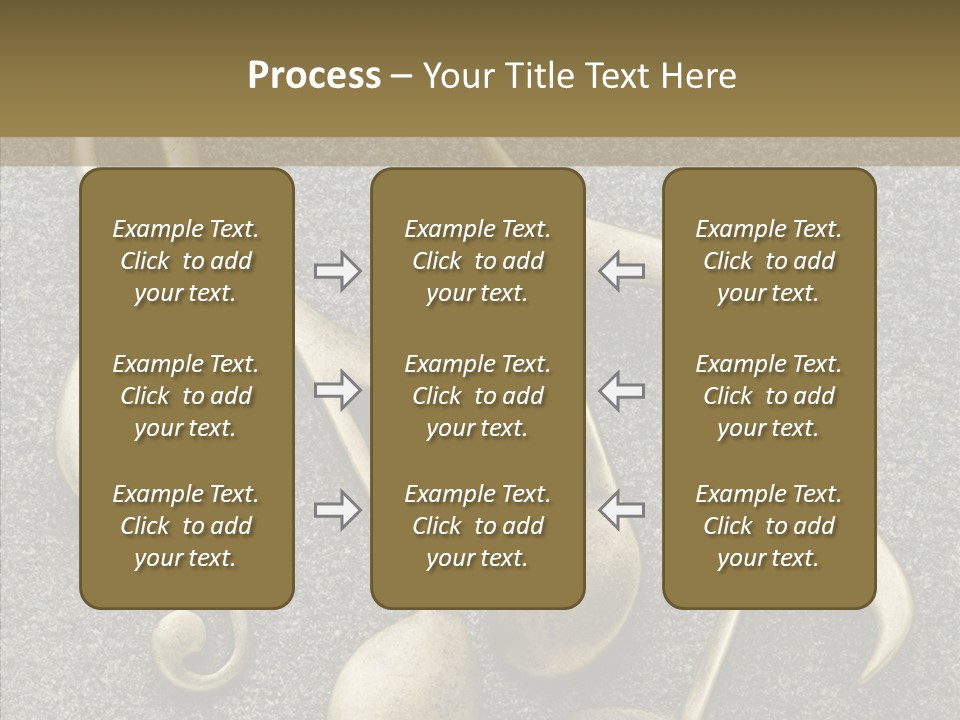 Process – Your Title Text Here

Example Text. Click to add your text.

Example Text. Click to add your text.

Example Text. Click to add your text.

Example Text. Click to add your text.

Example Text. Click to add your text.

Example Text. Click to add your text.

Example Text. Click to add your text.

Example Text. Click to add your text.

Example Text. Click to add your text.